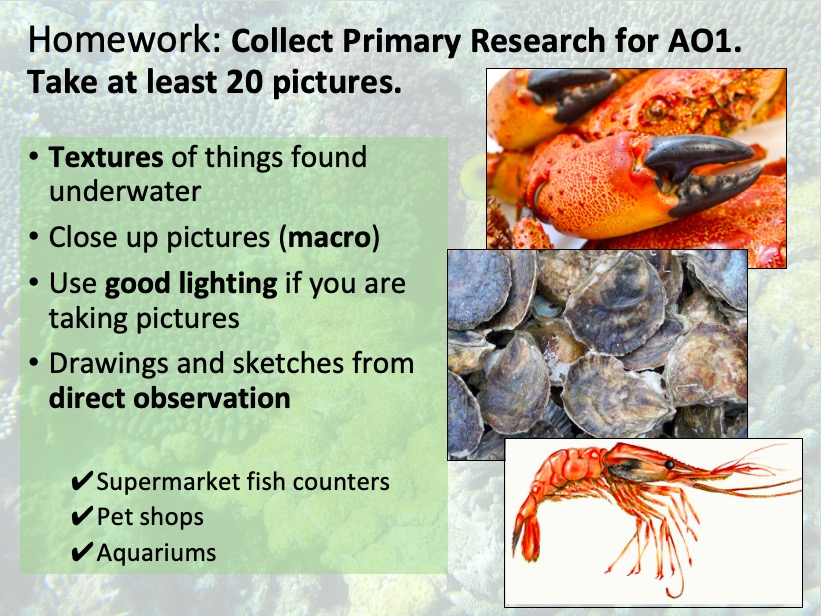 Homework: Collect Primary Research for AO1. Take at least 20 pictures.

• Textures of things found underwater
• Close up pictures (macro)
• Use good lighting if you are taking pictures
• Drawings and sketches from direct observation

✔Supermarket fish counters
✔Pet shops
✔Aquariums